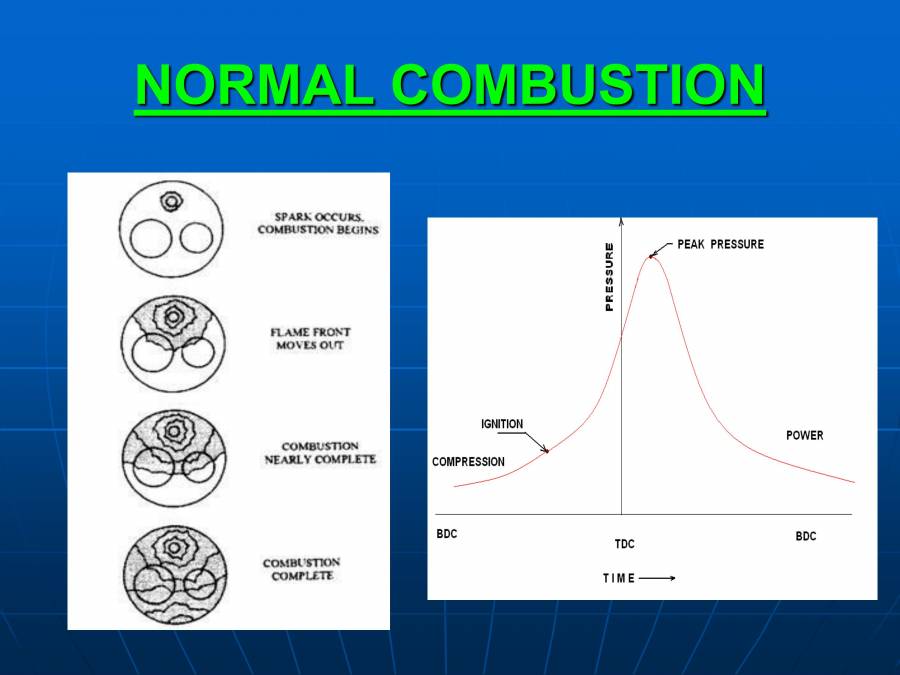 NORMAL COMBUSTION

SPARK OCCURS. COMBUSTION BEGINS

FLAME FRONT MOVES OUT

COMBUSTION NEARLY COMPLETE

COMBUSTION COMPLETE

PRESSURE

PEAK PRESSURE

IGNITION

COMPRESSION

POWER

BDC

TDC

BDC

TIME